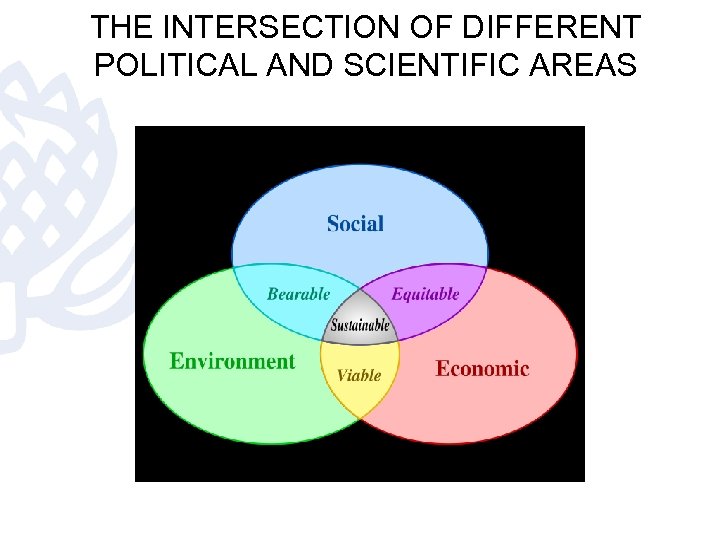 THE INTERSECTION OF DIFFERENT POLITICAL AND SCIENTIFIC AREAS

Social

Bearable

Equitable

Sustainable

Environment

Viable

Economic